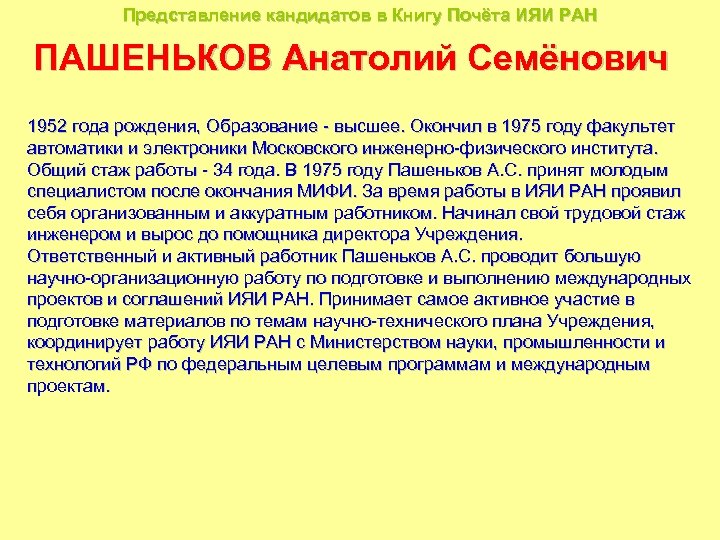 Представление кандидатов в Книгу Почёта ИЯИ РАН

ПАШЕНЬКОВ Анатолий Семёнович

1952 года рождения, Образование - высшее. Окончил в 1975 году факультет автоматики и электроники Московского инженерно-физического института. Общий стаж работы - 34 года. В 1975 году Пашеньков А.С. принят молодым специалистом после окончания МИФИ. За время работы в ИЯИ РАН проявил себя организованным и аккуратным работником. Начинал свой трудовой стаж инженером и вырос до помощника директора Учреждения.
Ответственный и активный работник Пашеньков А.С. проводит большую научно-организационную работу по подготовке и выполнению международных проектов и соглашений ИЯИ РАН. Принимает самое активное участие в подготовке материалов по темам научно-технического плана Учреждения, координирует работу ИЯИ РАН с Министерством науки, промышленности и технологий РФ по федеральным целевым программам и международным проектам.